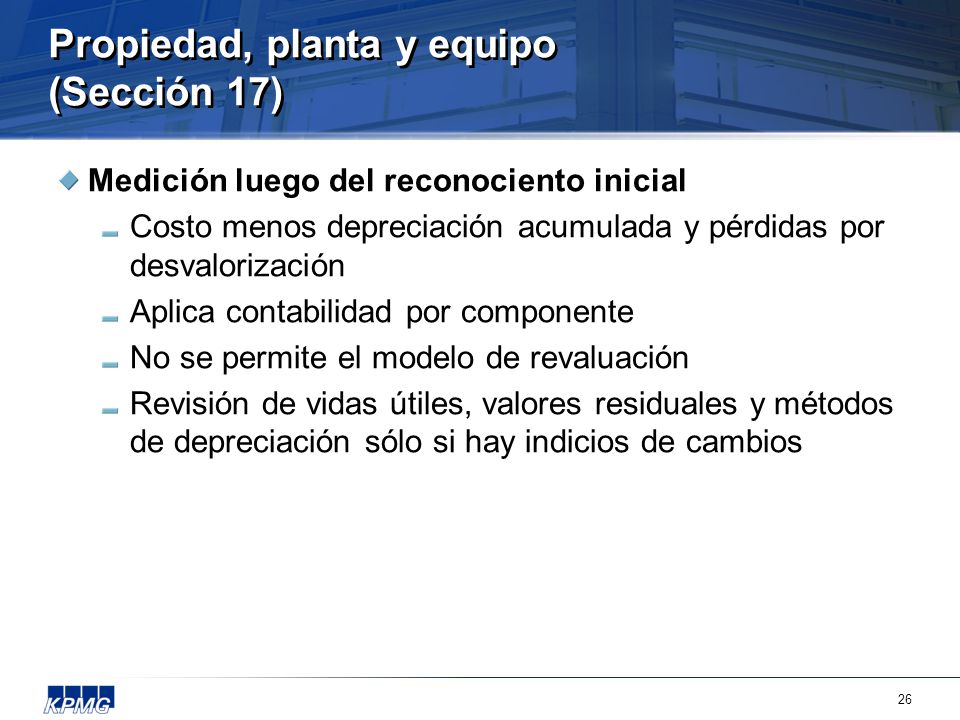 Propiedad, planta y equipo (Sección 17)

Medición luego del reconociento inicial

Costo menos depreciación acumulada y pérdidas por desvalorización

Aplica contabilidad por componente

No se permite el modelo de revaluación

Revisión de vidas útiles, valores residuales y métodos de depreciación sólo si hay indicios de cambios

KPMG

26